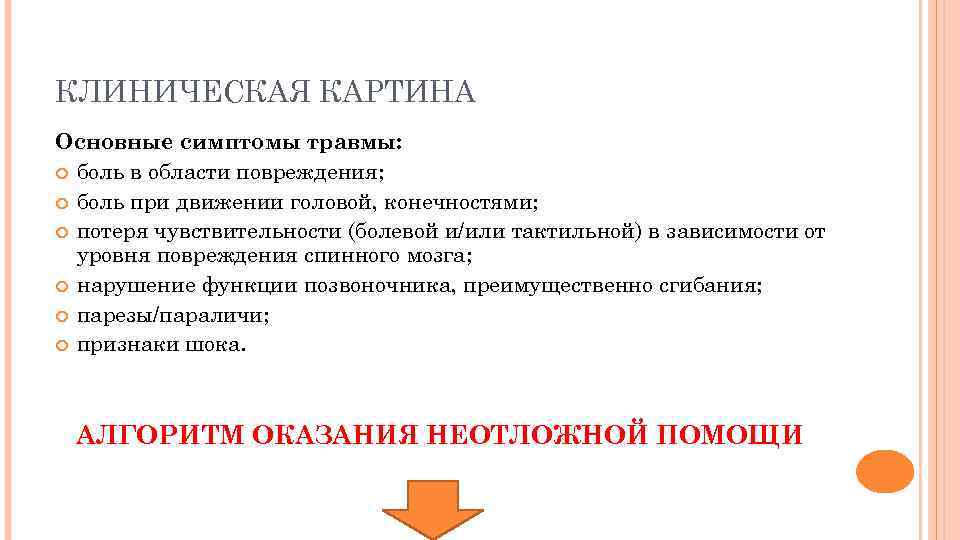 КЛИНИЧЕСКАЯ КАРТИНА

Основные симптомы травмы:
боль в области повреждения;
боль при движении головой, конечностями;
потеря чувствительности (болевой и/или тактильной) в зависимости от уровня повреждения спинного мозга;
нарушение функции позвоночника, преимущественно сгибания;
парезы/параличи;
признаки шока.

АЛГОРИТМ ОКАЗАНИЯ НЕОТЛОЖНОЙ ПОМОЩИ